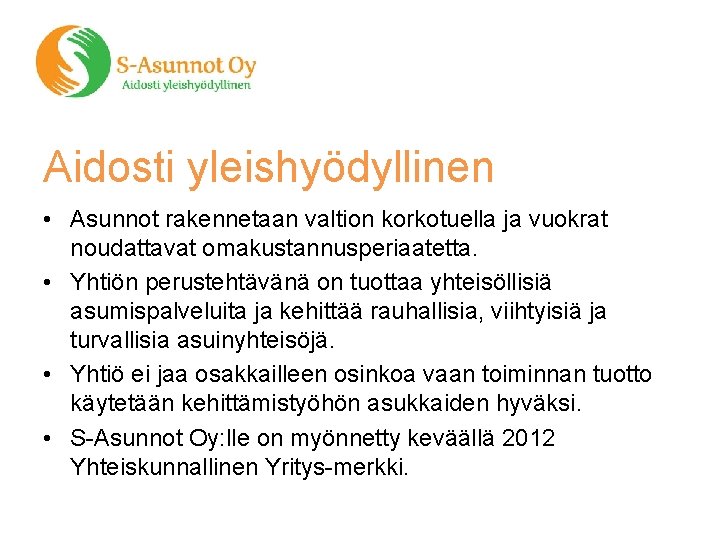 S-Asunnot Oy
Aidosti yleishyödyllinen

Aidosti yleishyödyllinen

• Asunnot rakennetaan valtion korkotuella ja vuokrat noudattavat omakustannusperiaatetta.
• Yhtiön perustehtävänä on tuottaa yhteisöllisiä asumispalveluita ja kehittää rauhallisia, viihtyisiä ja turvallisia asuinyhteisöjä.
• Yhtiö ei jaa osakkailleen osinkoa vaan toiminnan tuotto käytetään kehittämistyöhön asukkaiden hyväksi.
• S-Asunnot Oy:lle on myönnetty keväällä 2012 Yhteiskunnallinen Yritys-merkki.